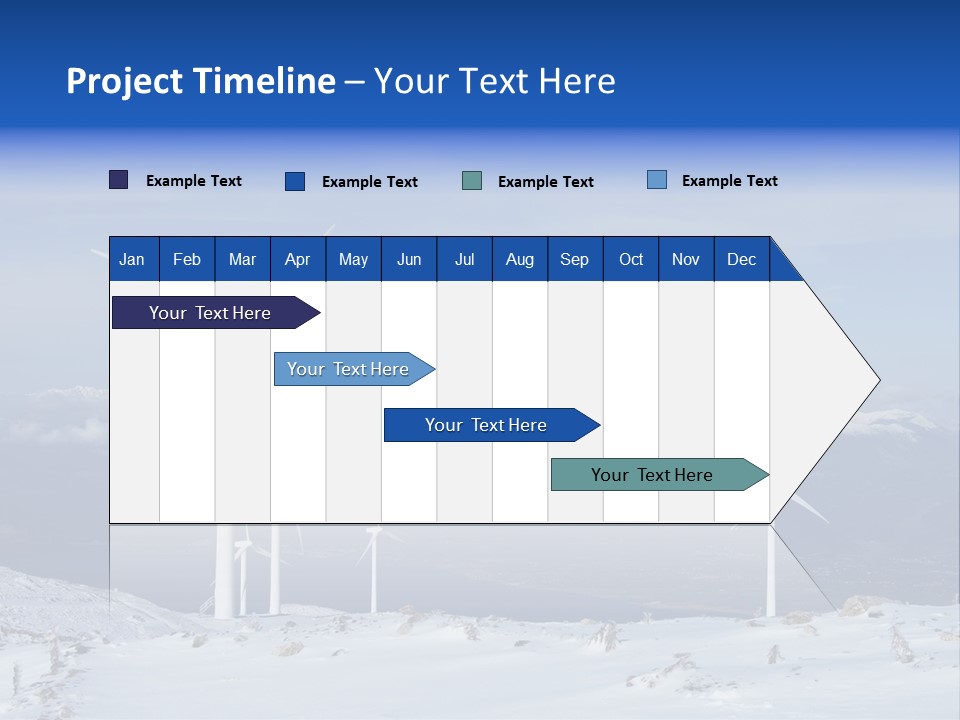 Project Timeline – Your Text Here

Example Text
Example Text
Example Text
Example Text

| Jan | Feb | Mar | Apr | May | Jun | Jul | Aug | Sep | Oct | Nov | Dec |
|---|---|---|---|---|---|---|---|---|---|---|---|

Your Text Here
Your Text Here
Your Text Here
Your Text Here